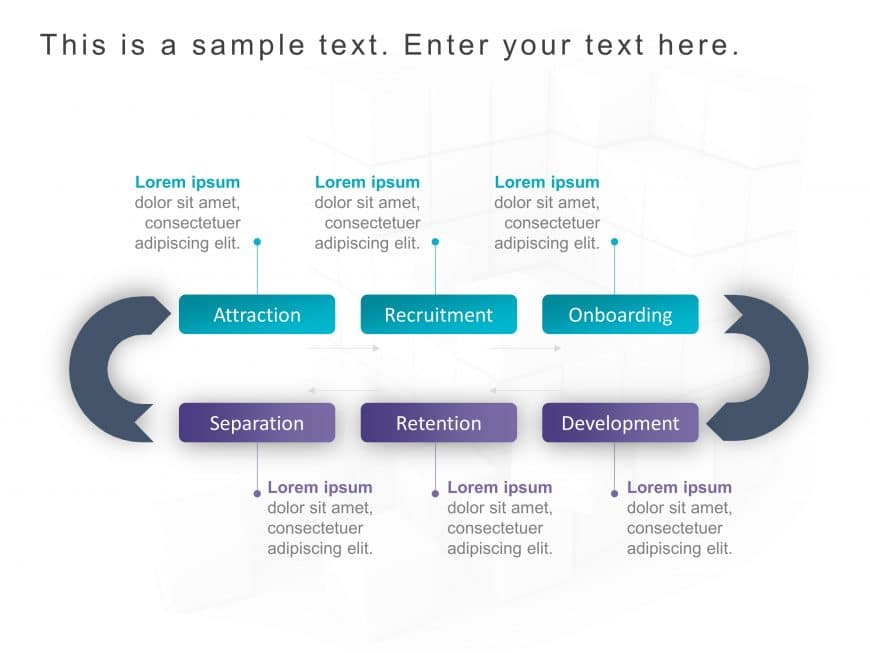 This is a sample text. Enter your text here.

Lorem ipsum
dolor sit amet, consectetuer adipiscing elit.

Lorem ipsum
dolor sit amet, consectetuer adipiscing elit.

Lorem ipsum
dolor sit amet, consectetuer adipiscing elit.

Attraction

Recruitment

Onboarding

Separation

Retention

Development

Lorem ipsum
dolor sit amet, consectetuer adipiscing elit.

Lorem ipsum
dolor sit amet, consectetuer adipiscing elit.

Lorem ipsum
dolor sit amet, consectetuer adipiscing elit.